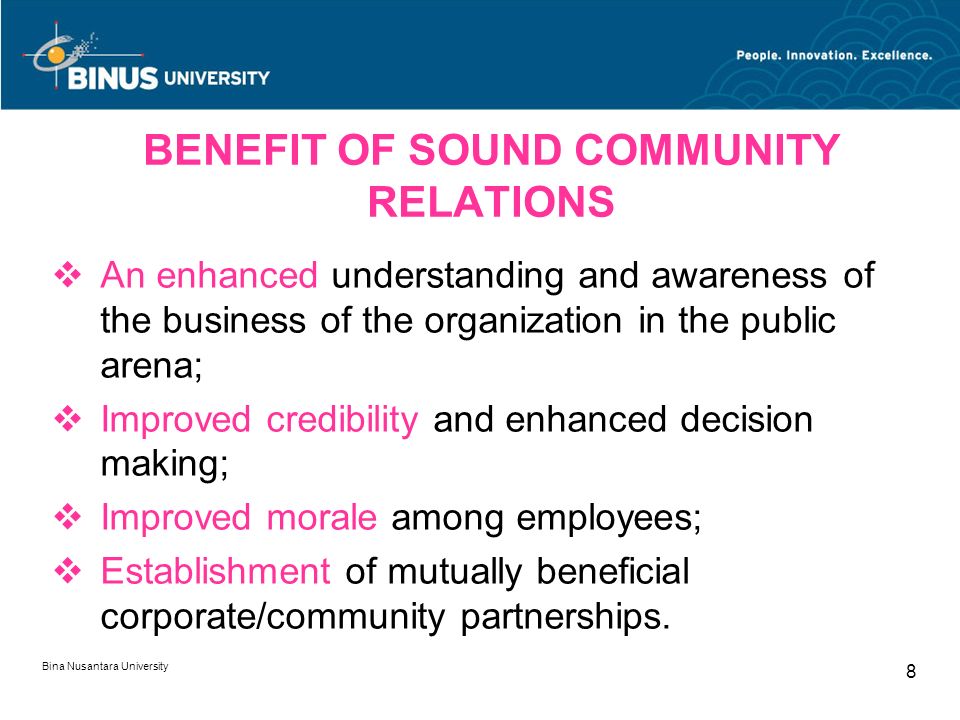 BINUS UNIVERSITY

People. Innovation. Excellence.

BENEFIT OF SOUND COMMUNITY RELATIONS

❖ An enhanced understanding and awareness of the business of the organization in the public arena;

❖ Improved credibility and enhanced decision making;

❖ Improved morale among employees;

❖ Establishment of mutually beneficial corporate/community partnerships.

Bina Nusantara University

8